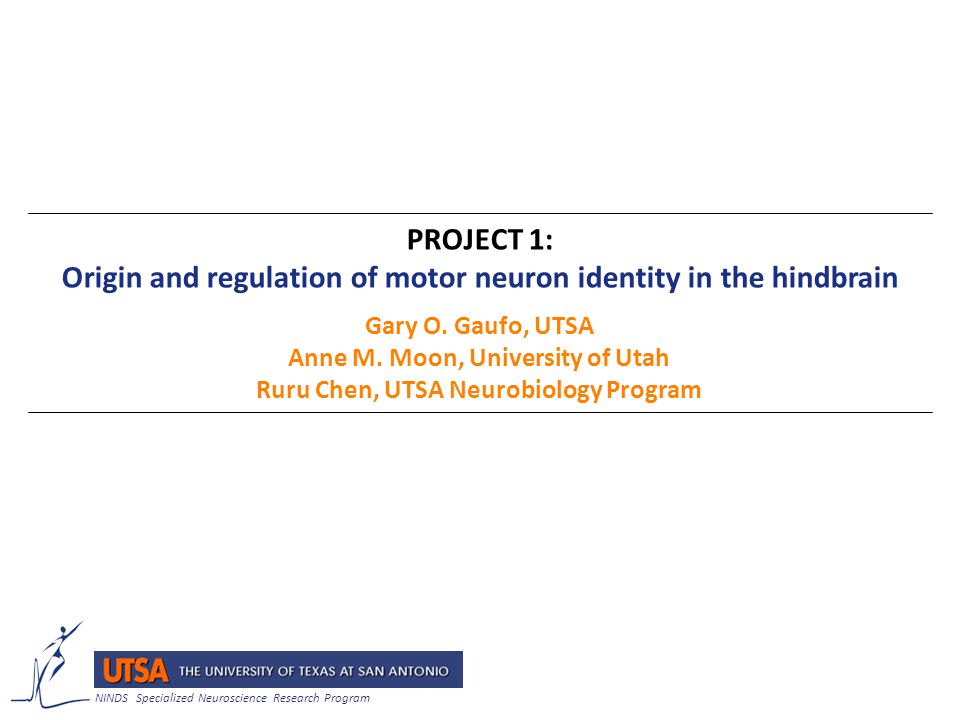 PROJECT 1:
Origin and regulation of motor neuron identity in the hindbrain

Gary O. Gaufo, UTSA
Anne M. Moon, University of Utah
Ruru Chen, UTSA Neurobiology Program

UTSA THE UNIVERSITY OF TEXAS AT SAN ANTONIO
NINDS Specialized Neuroscience Research Program